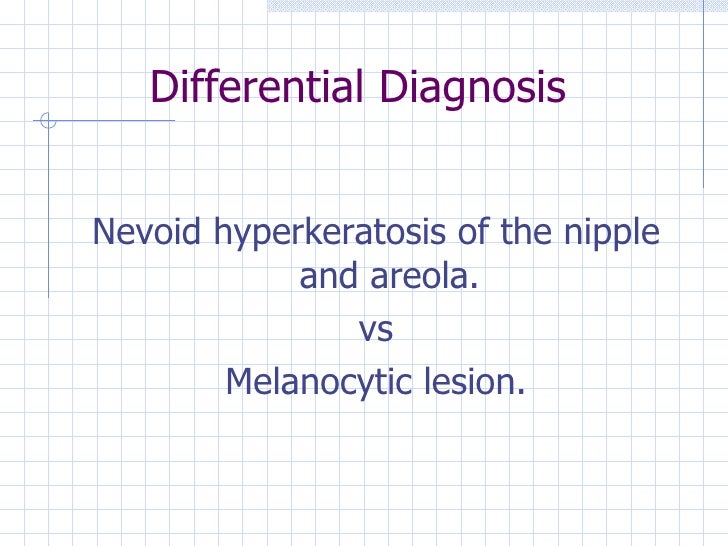 Differential Diagnosis

Nevoid hyperkeratosis of the nipple and areola.
vs
Melanocytic lesion.